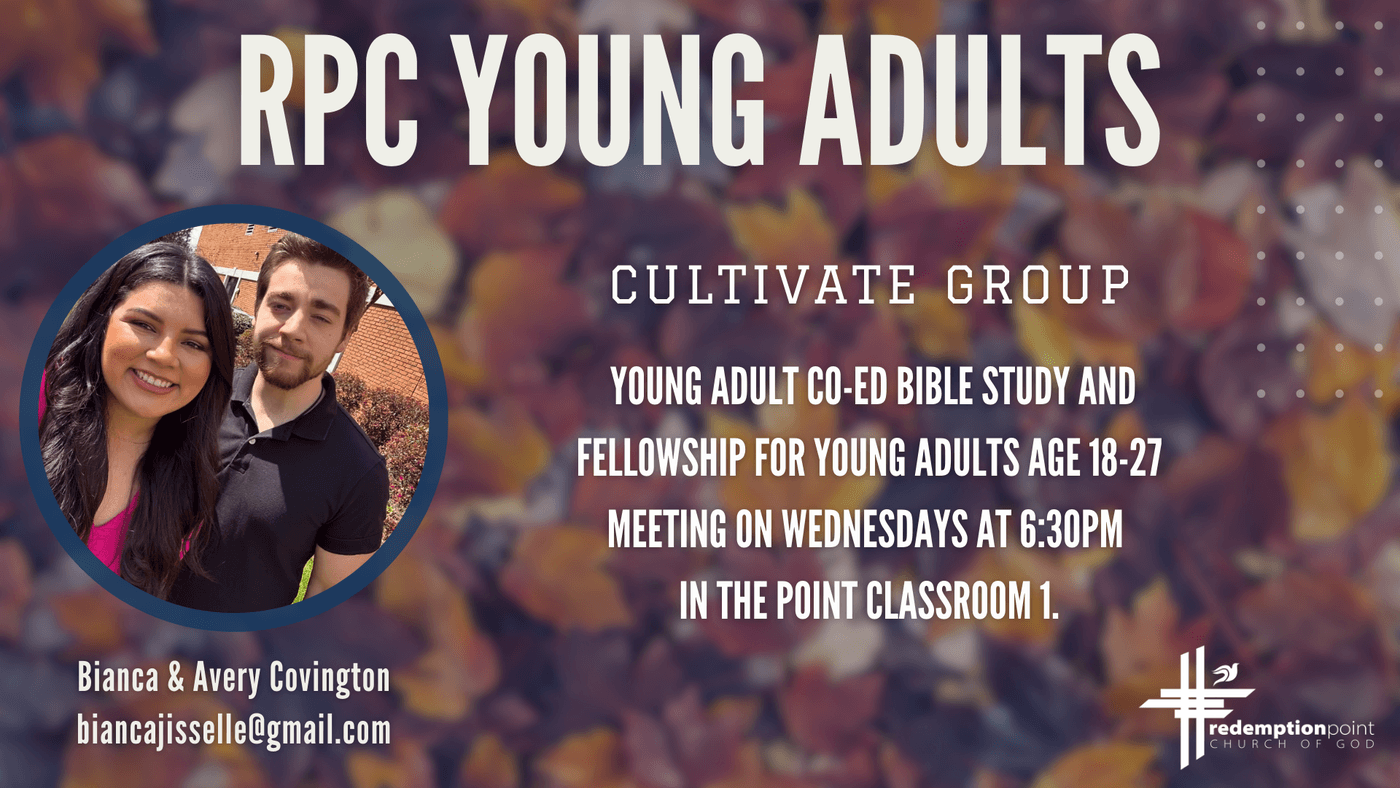 RPC YOUNG ADULTS

CULTIVATE GROUP

YOUNG ADULT CO-ED BIBLE STUDY AND FELLOWSHIP FOR YOUNG ADULTS AGE 18-27 MEETING ON WEDNESDAYS AT 6:30PM IN THE POINT CLASSROOM 1.

Bianca & Avery Covington
biancajisselle@gmail.com

redemptionpoint
CHURCH OF GOD